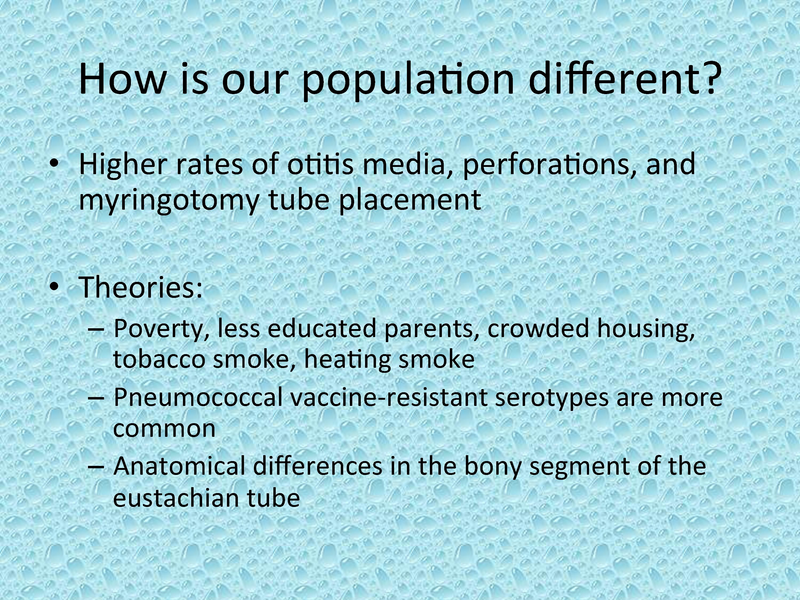 How is our population different?

• Higher rates of otitis media, perforations, and myringotomy tube placement

• Theories:
– Poverty, less educated parents, crowded housing, tobacco smoke, heating smoke
– Pneumococcal vaccine-resistant serotypes are more common
– Anatomical differences in the bony segment of the eustachian tube